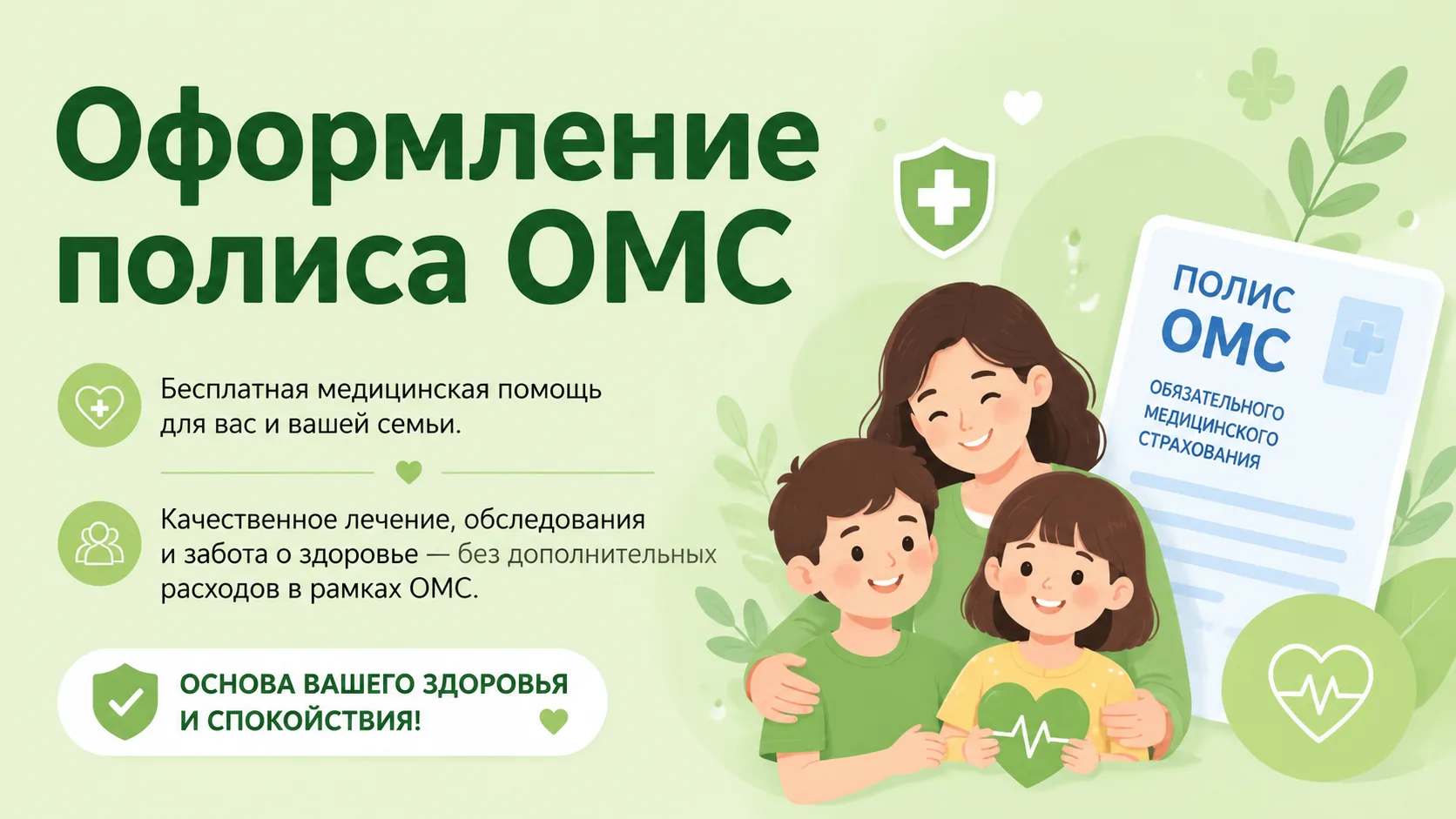 Оформление полиса ОМС

Бесплатная медицинская помощь для вас и вашей семьи.

Качественное лечение, обследования и забота о здоровье — без дополнительных расходов в рамках ОМС.

ОСНОВА ВАШЕГО ЗДОРОВЬЯ И СПОКОЙСТВИЯ!

ПОЛИС ОМС

ОБЯЗАТЕЛЬНОГО МЕДИЦИНСКОГО СТРАХОВАНИЯ